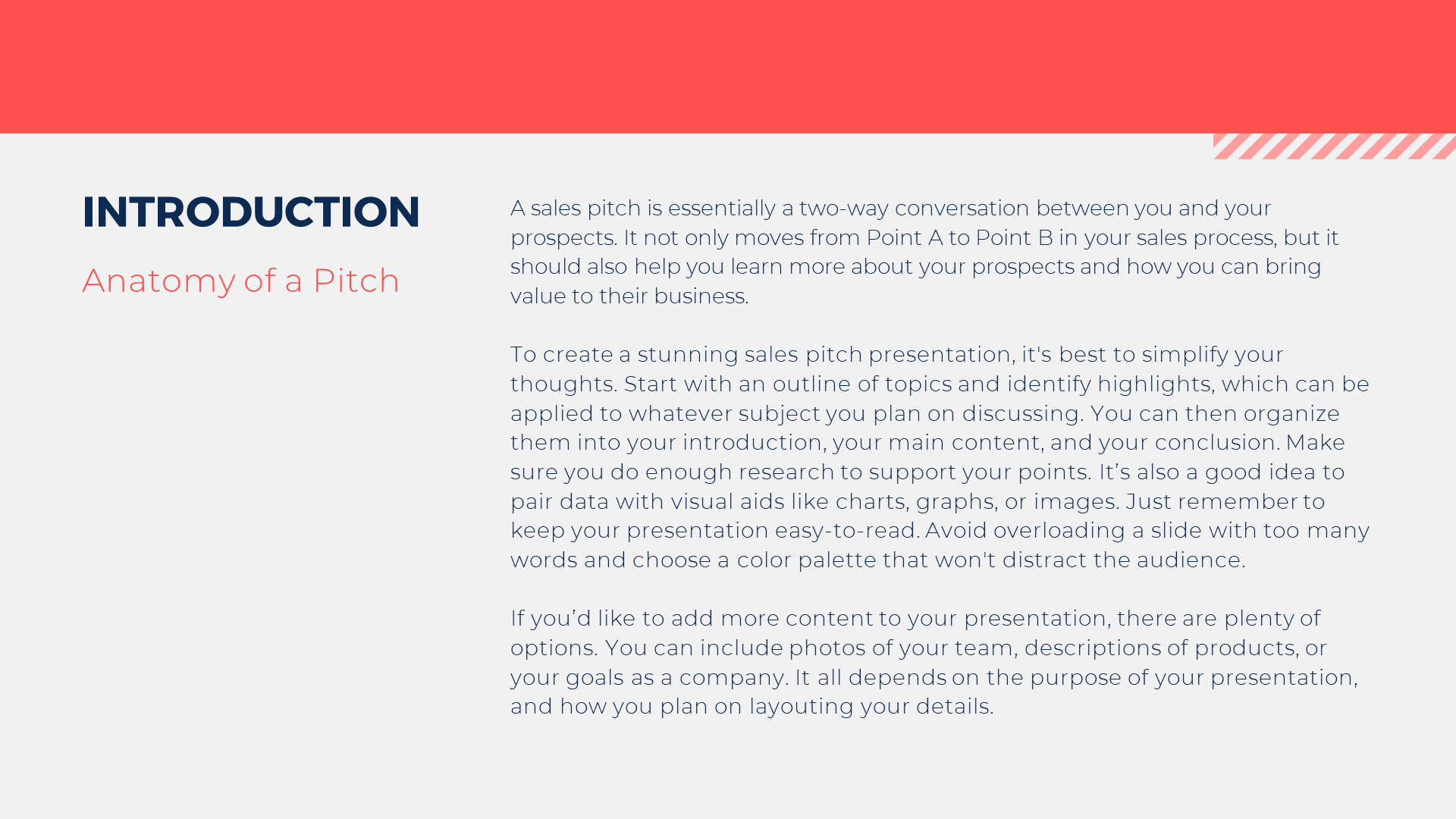 INTRODUCTION

Anatomy of a Pitch

A sales pitch is essentially a two-way conversation between you and your prospects. It not only moves from Point A to Point B in your sales process, but it should also help you learn more about your prospects and how you can bring value to their business.

To create a stunning sales pitch presentation, it's best to simplify your thoughts. Start with an outline of topics and identify highlights, which can be applied to whatever subject you plan on discussing. You can then organize them into your introduction, your main content, and your conclusion. Make sure you do enough research to support your points. It’s also a good idea to pair data with visual aids like charts, graphs, or images. Just remember to keep your presentation easy-to-read. Avoid overloading a slide with too many words and choose a color palette that won't distract the audience.

If you’d like to add more content to your presentation, there are plenty of options. You can include photos of your team, descriptions of products, or your goals as a company. It all depends on the purpose of your presentation, and how you plan on layouting your details.